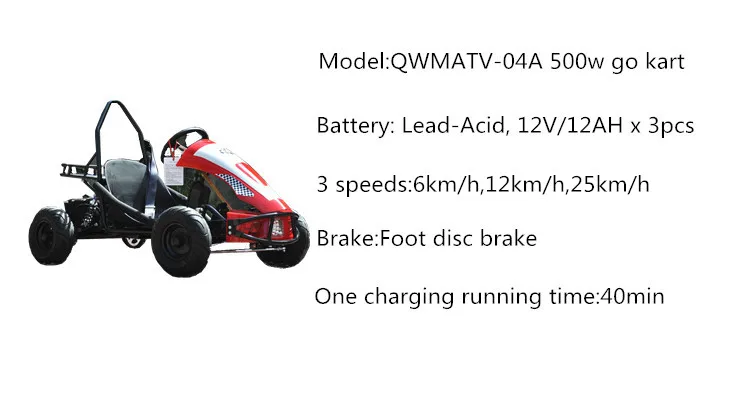 Model:QWMATV-04A 500w go kart

Battery: Lead-Acid, 12V/12AH x 3pcs

3 speeds:6km/h,12km/h,25km/h

Brake:Foot disc brake

One charging running time:40min